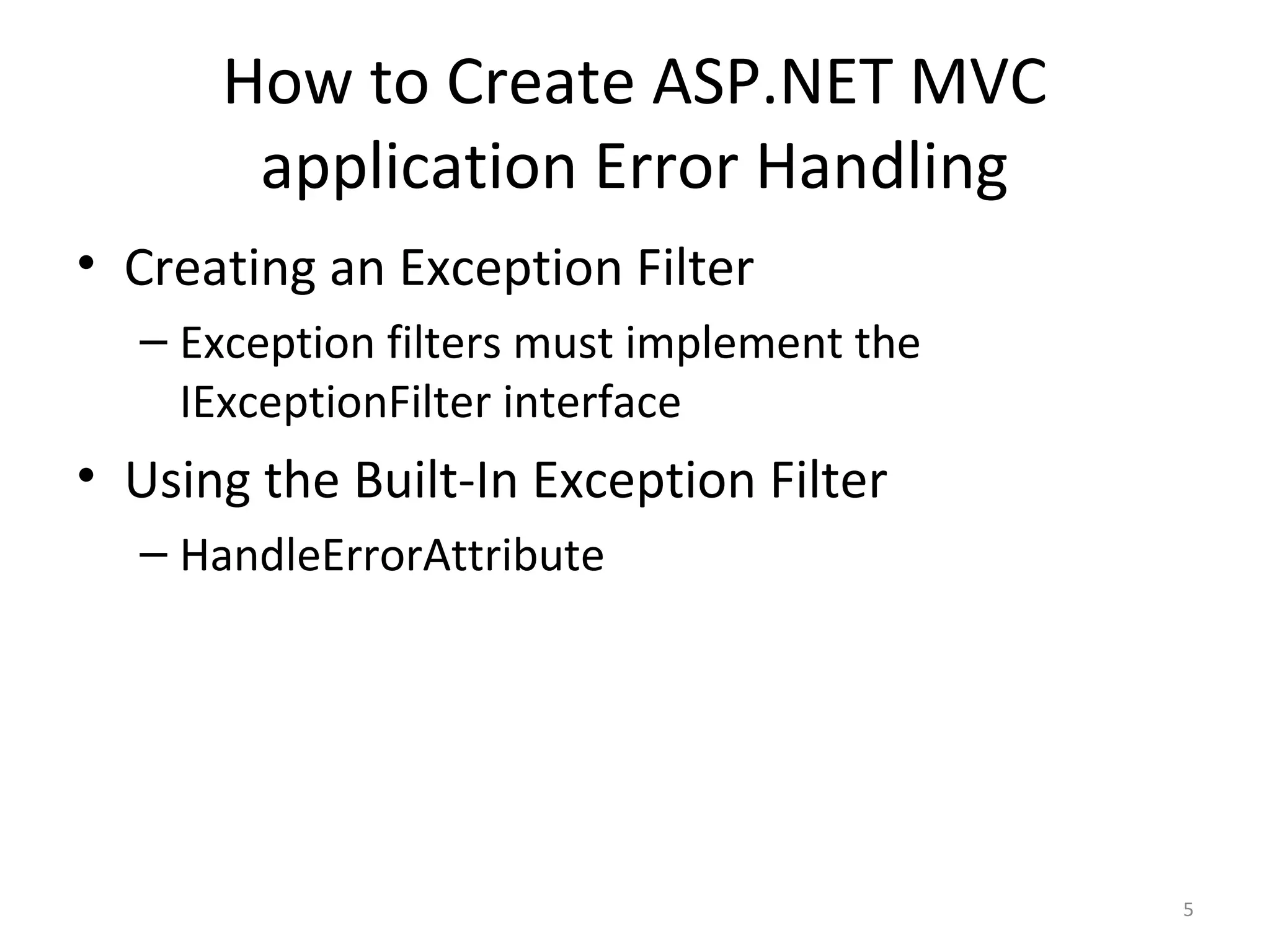 How to Create ASP.NET MVC application Error Handling

• Creating an Exception Filter
  – Exception filters must implement the IExceptionFilter interface

• Using the Built-In Exception Filter
  – HandleErrorAttribute

5